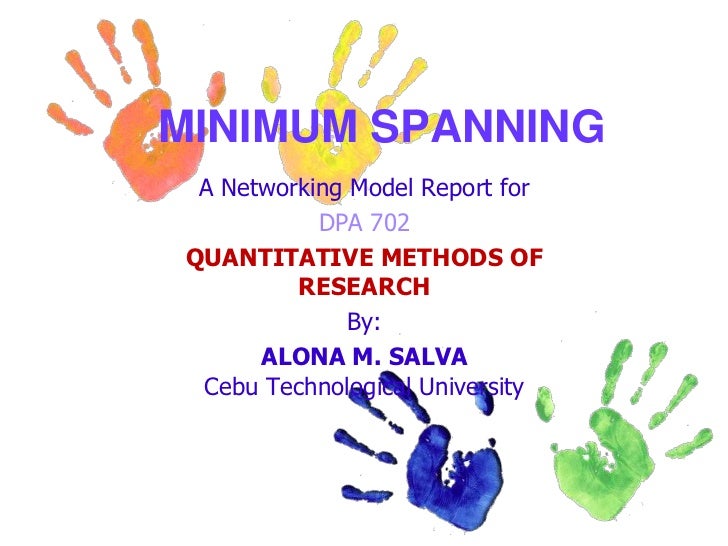 MINIMUM SPANNING

A Networking Model Report for

DPA 702

QUANTITATIVE METHODS OF RESEARCH

By:

ALONA M. SALVA

Cebu Technological University